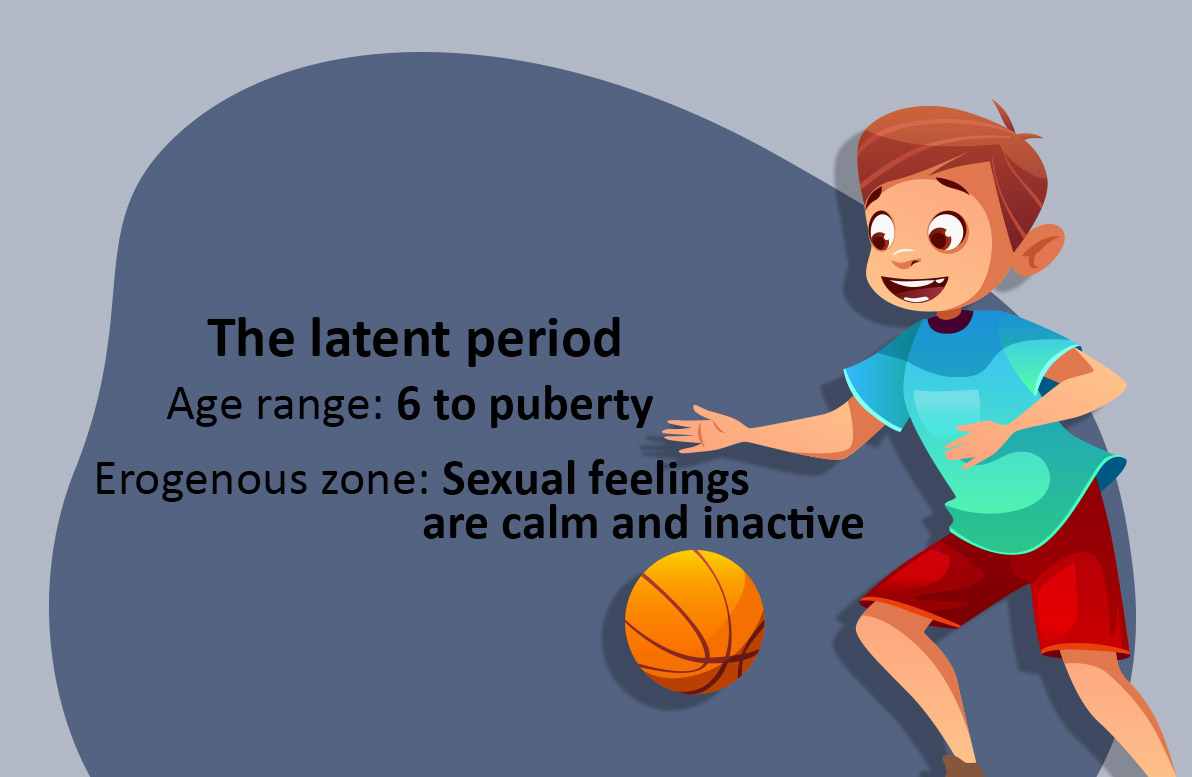 The latent period

Age range: 6 to puberty

Erogenous zone: Sexual feelings are calm and inactive